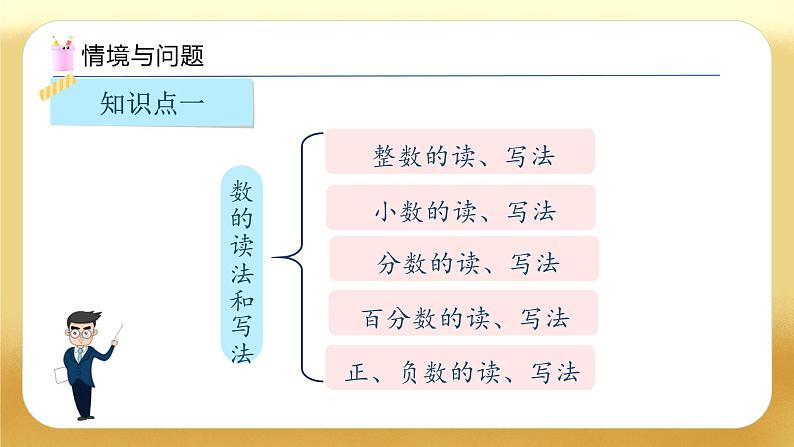 情境与问题

知识点一

数的读法和写法

整数的读、写法

小数的读、写法

分数的读、写法

百分数的读、写法

正、负数的读、写法